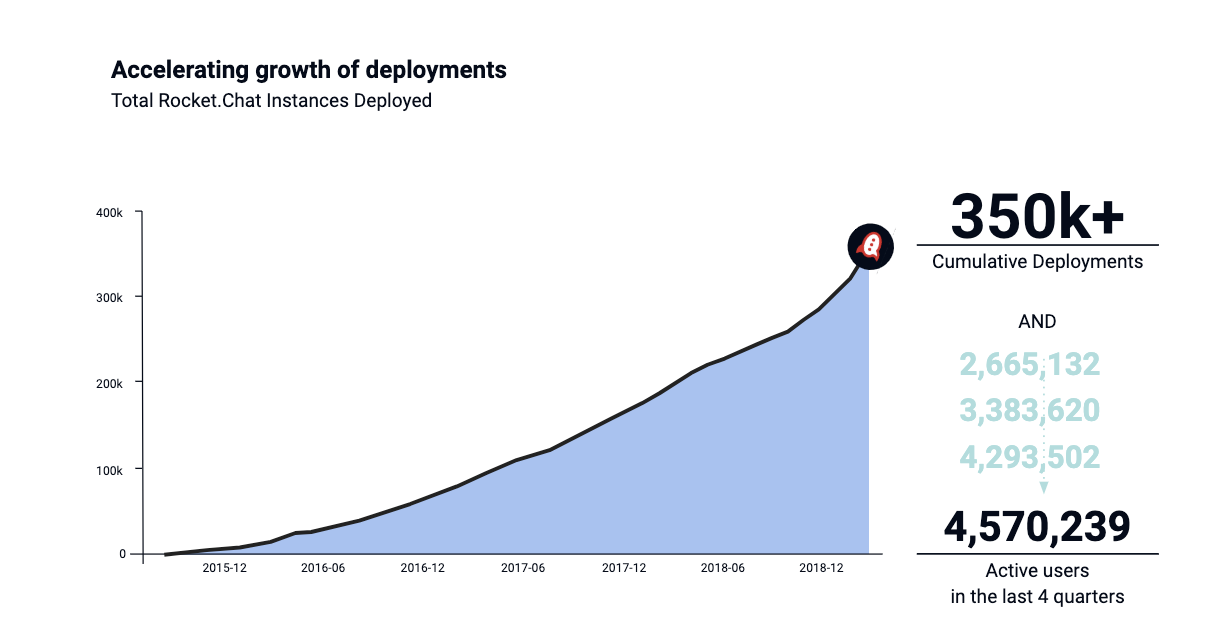 Accelerating growth of deployments
Total Rocket.Chat Instances Deployed

400k
300k
200k
100k
0

2015-12
2016-06
2016-12
2017-06
2017-12
2018-06
2018-12

350k+
Cumulative Deployments

AND

2,665,132
3,383,620
4,293,502

4,570,239
Active users
in the last 4 quarters